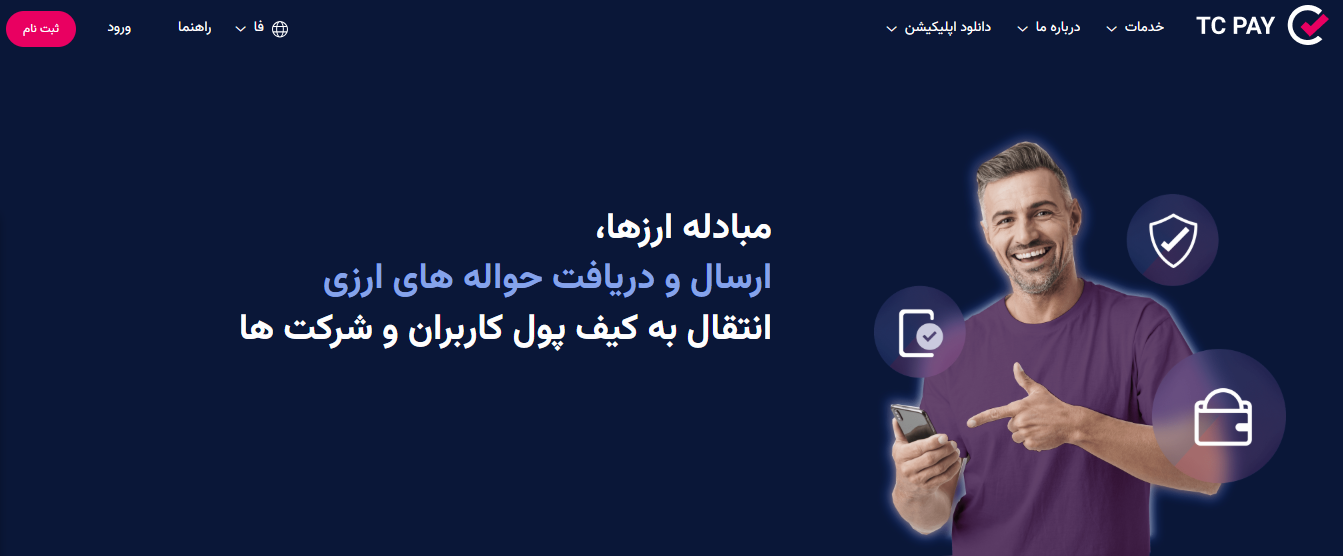 TC PAY

خدمات

درباره ما

دانلود اپلیکیشن

فا

راهنما

ورود

ثبت نام

مبادله ارزها،
ارسال و دریافت حواله های ارزی
انتقال به کیف پول کاربران و شرکت ها